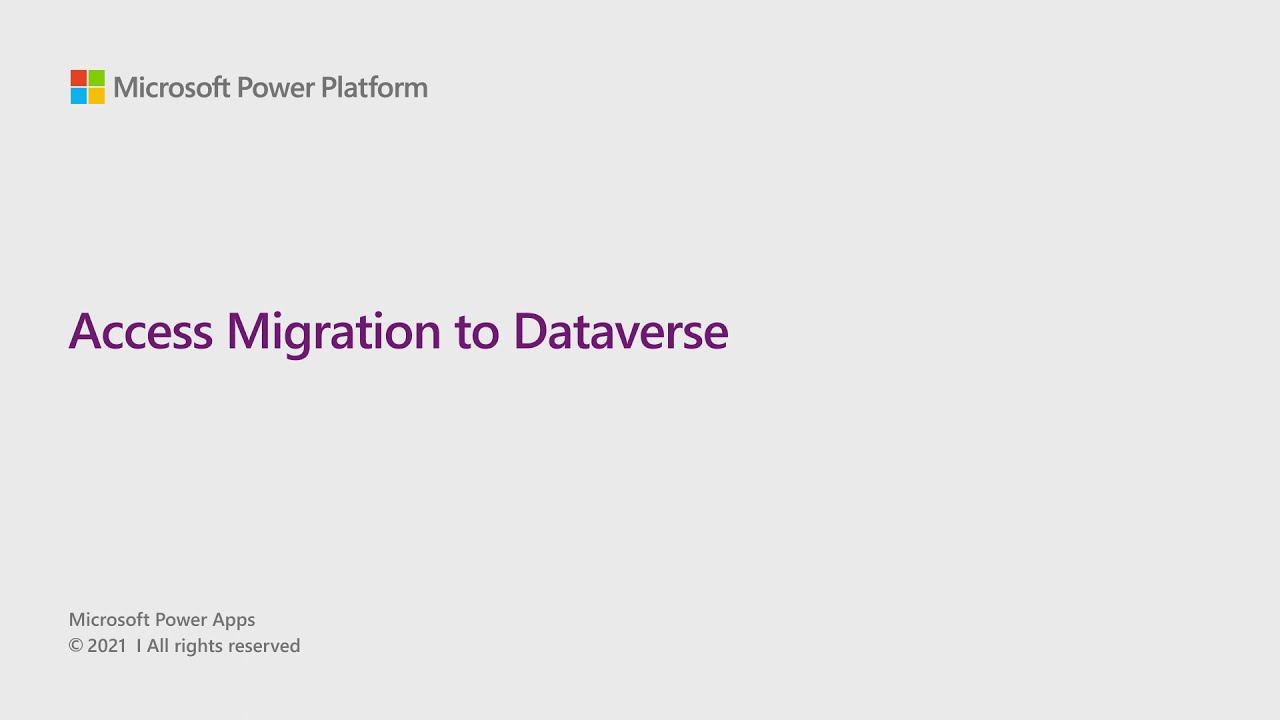 Microsoft Power Platform

Access Migration to Dataverse

Microsoft Power Apps
© 2021 I All rights reserved